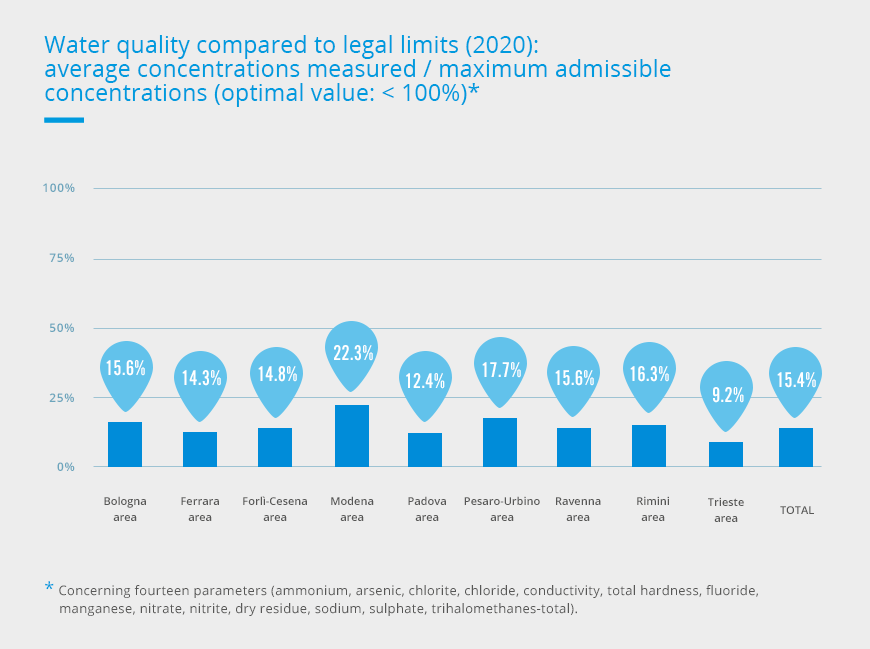 Water quality compared to legal limits (2020): average concentrations measured / maximum admissible concentrations (optimal value: < 100%)*

100%

75%

50%

25%

0%

15.6%
14.3%
14.8%
22.3%
12.4%
17.7%
15.6%
16.3%
9.2%
15.4%

Bologna area
Ferrara area
Forlì-Cesena area
Modena area
Padova area
Pesaro-Urbino area
Ravenna area
Rimini area
Trieste area
TOTAL

* Concerning fourteen parameters (ammonium, arsenic, chlorite, chloride, conductivity, total hardness, fluoride, manganese, nitrate, nitrite, dry residue, sodium, sulphate, trihalomethanes-total).